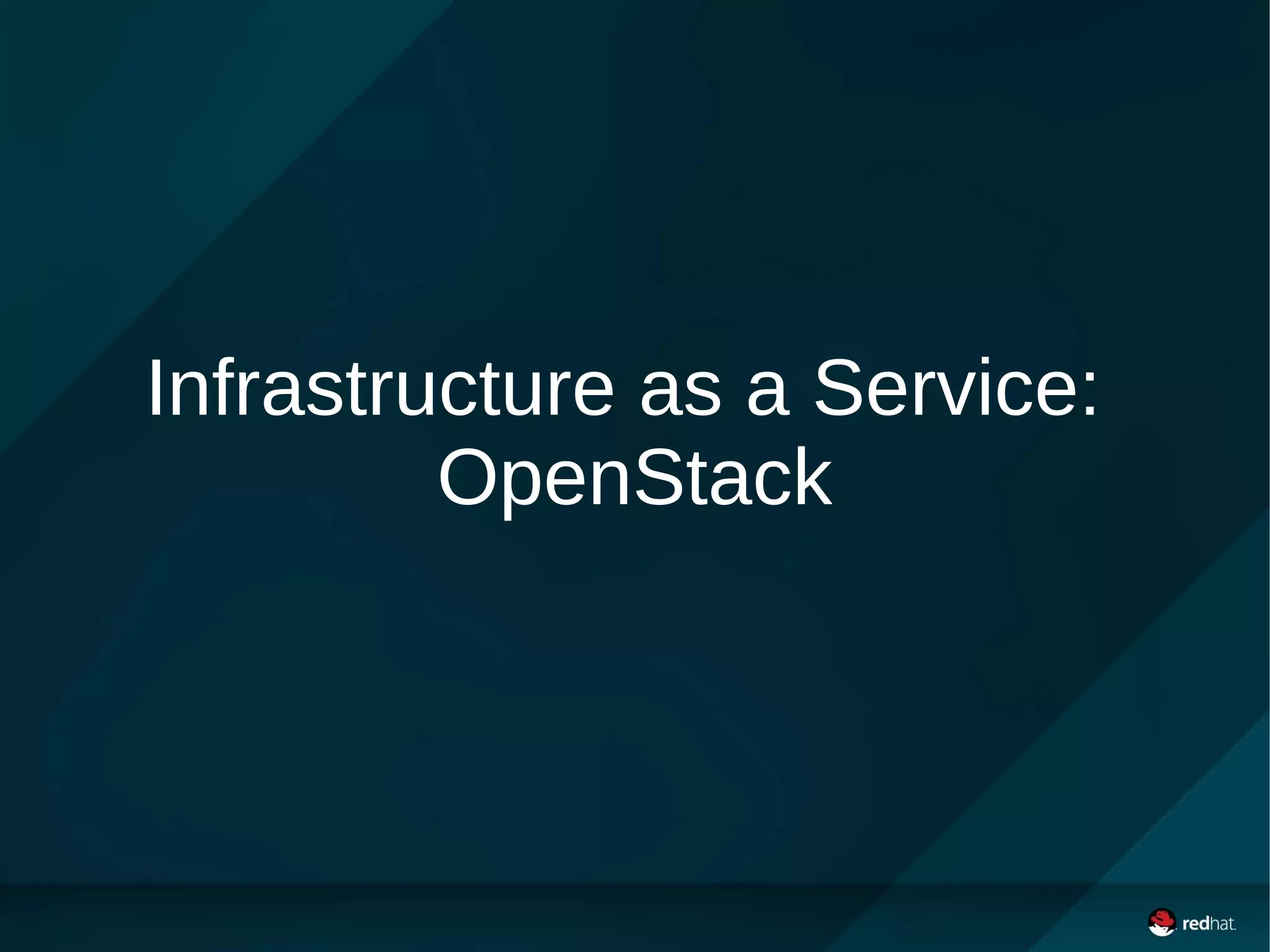 Infrastructure as a Service:
OpenStack

redhat.